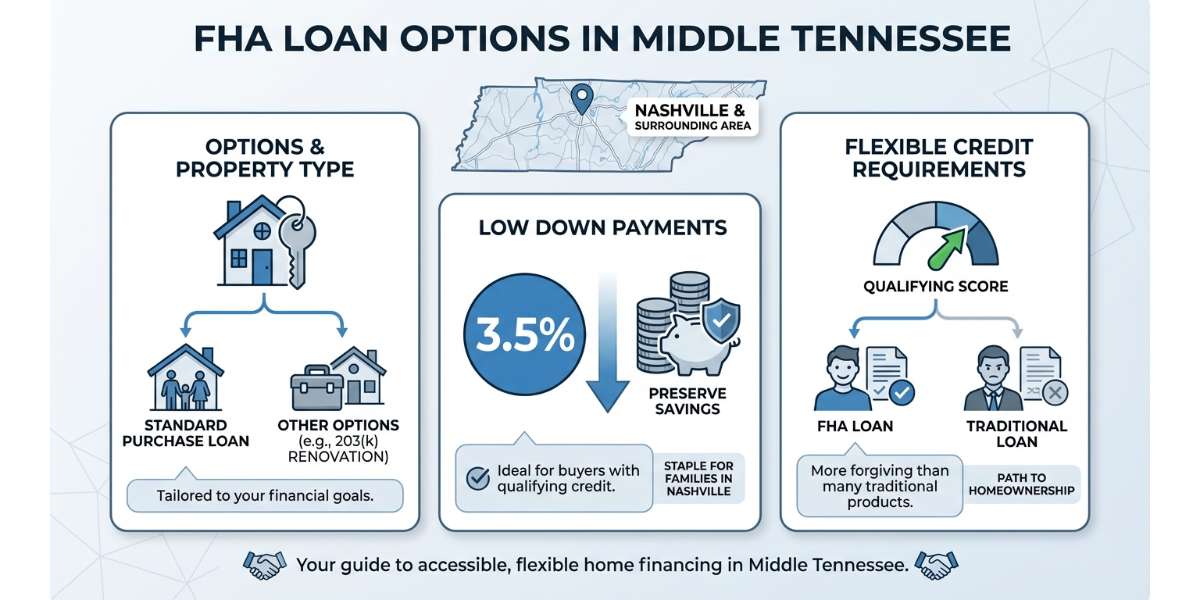 FHA LOAN OPTIONS IN MIDDLE TENNESSEE

NASHVILLE & SURROUNDING AREA

OPTIONS & PROPERTY TYPE

STANDARD PURCHASE LOAN

OTHER OPTIONS (e.g., 203(k) RENOVATION)

Tailored to your financial goals.

LOW DOWN PAYMENTS

3.5%

PRESERVE SAVINGS

Ideal for buyers with qualifying credit.

STAPLE FOR FAMILIES IN NASHVILLE

FLEXIBLE CREDIT REQUIREMENTS

QUALIFYING SCORE

FHA LOAN

TRADITIONAL LOAN

More forgiving than many traditional products.

PATH TO HOMEOWNERSHIP

Your guide to accessible, flexible home financing in Middle Tennessee.